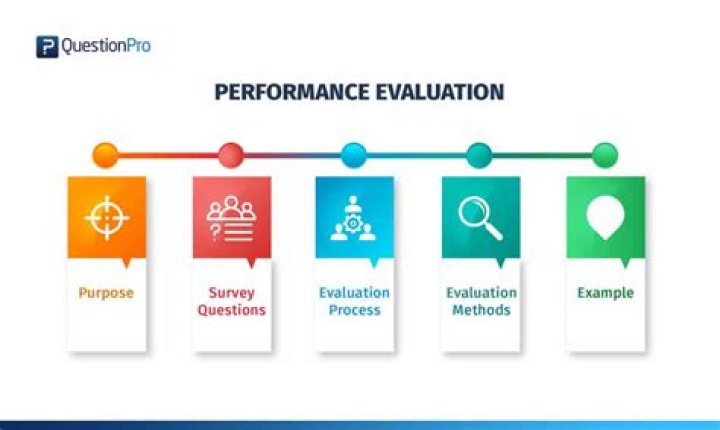 QuestionPro

PERFORMANCE EVALUATION

Purpose

Survey Questions

Evaluation Process

Evaluation Methods

Example